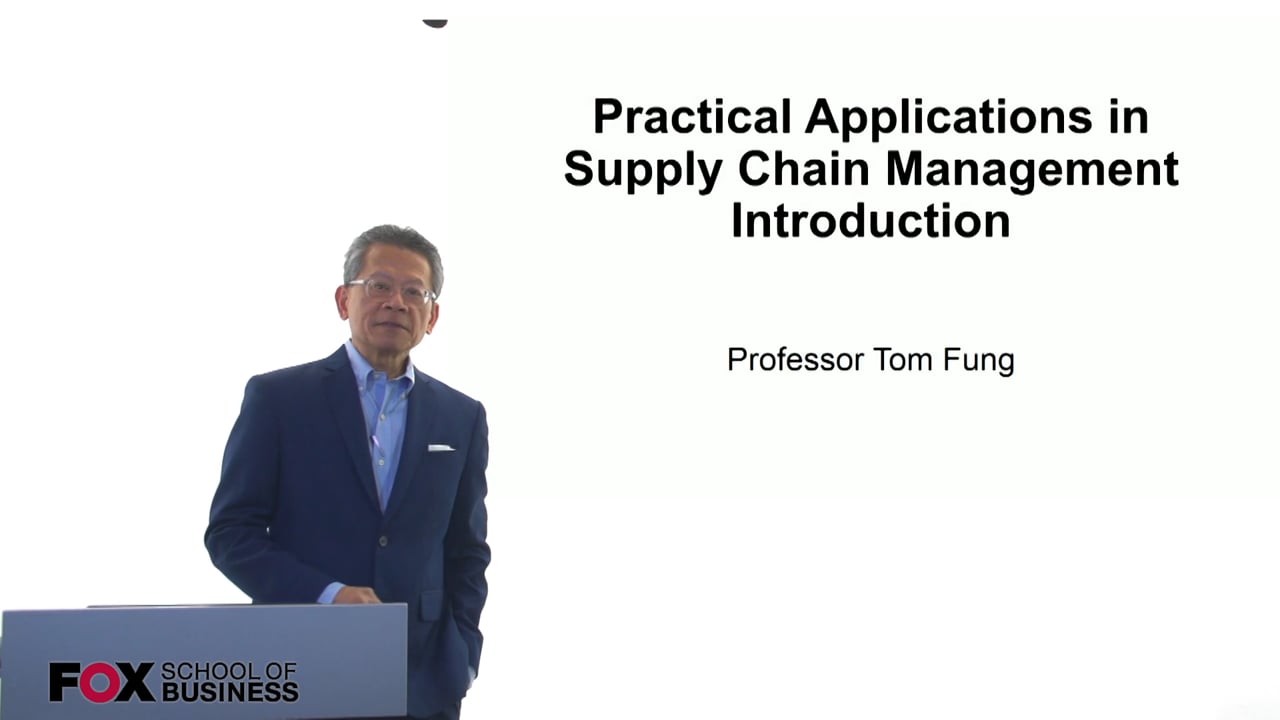 Practical Applications in Supply Chain Management Introduction

Professor Tom Fung

FOX SCHOOL OF BUSINESS